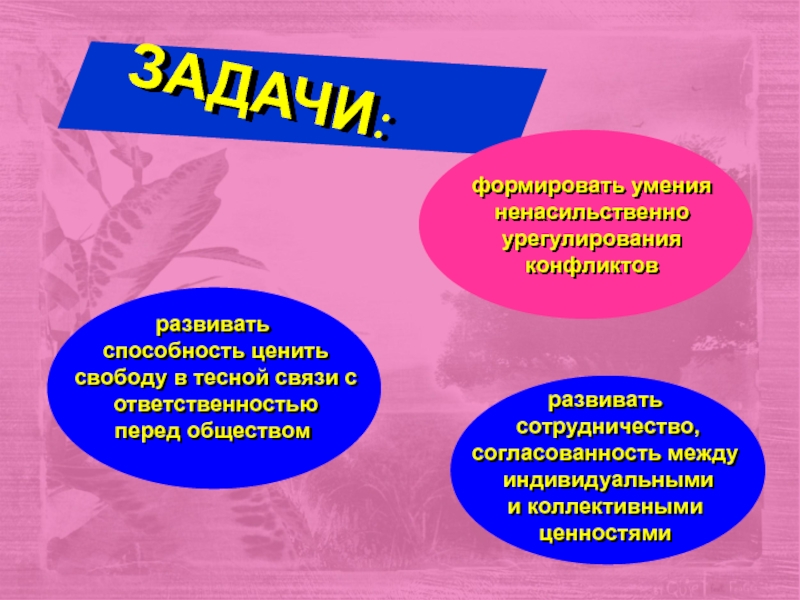 ЗАДАЧИ:

формировать умения ненасильственно урегулирования конфликтов

развивать способность ценить свободу в тесной связи с ответственностью перед обществом

развивать сотрудничество, согласованность между индивидуальными и коллективными ценностями